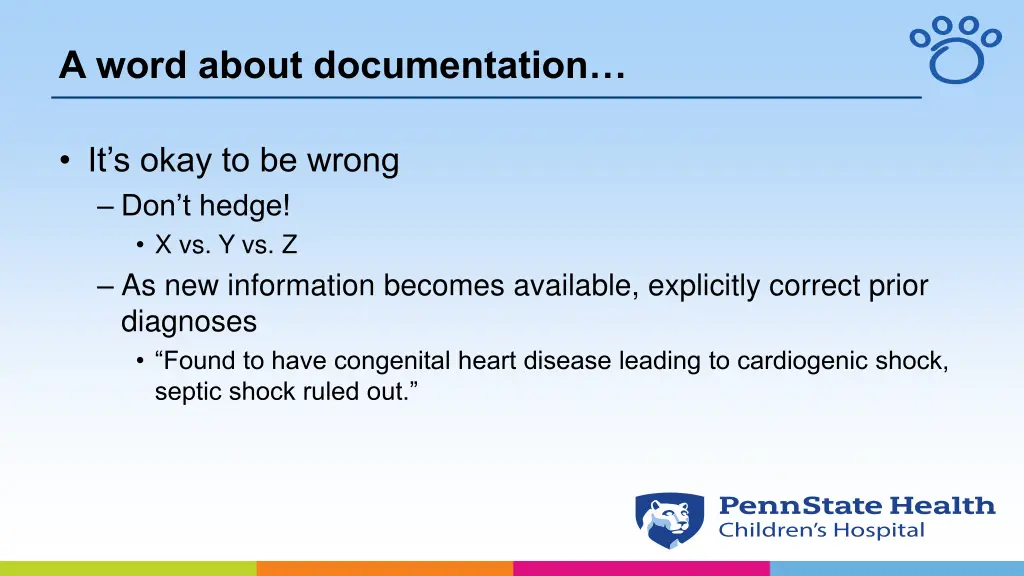 A word about documentation…

• It's okay to be wrong
– Don't hedge!
• X vs. Y vs. Z
– As new information becomes available, explicitly correct prior diagnoses
• "Found to have congenital heart disease leading to cardiogenic shock, septic shock ruled out."

PennState Health
Children's Hospital